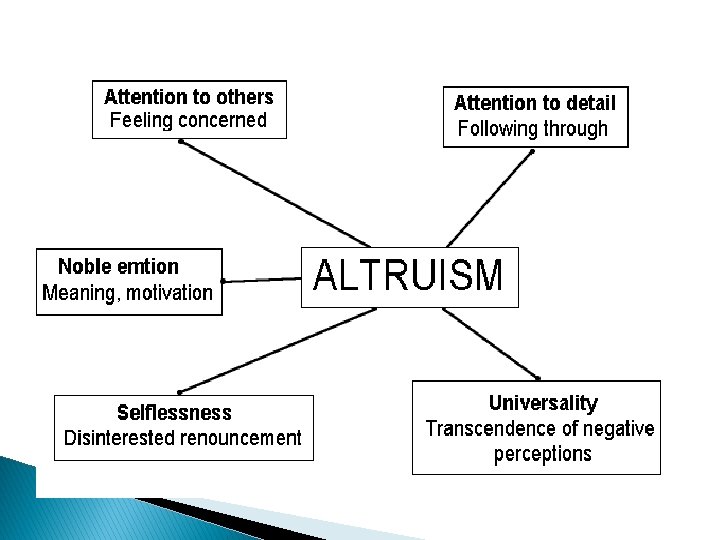 Attention to others
Feeling concerned

Attention to detail
Following through

Noble emtion
Meaning, motivation

ALTRUISM

Selflessness
Disinterested renouncement

Universality
Transcendence of negative perceptions